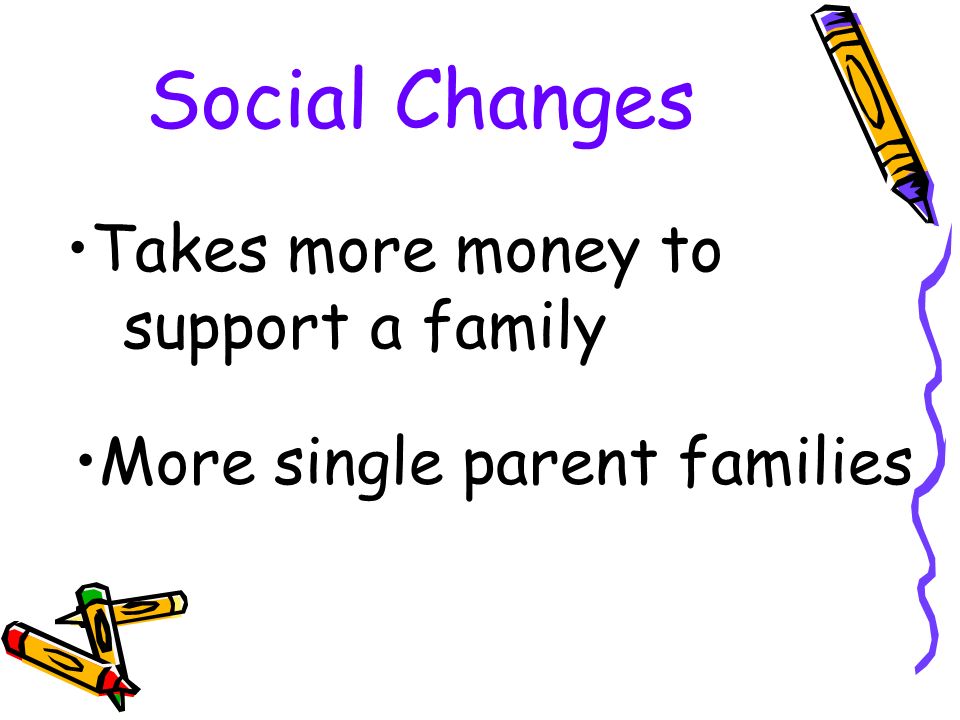 Social Changes

•Takes more money to support a family

•More single parent families